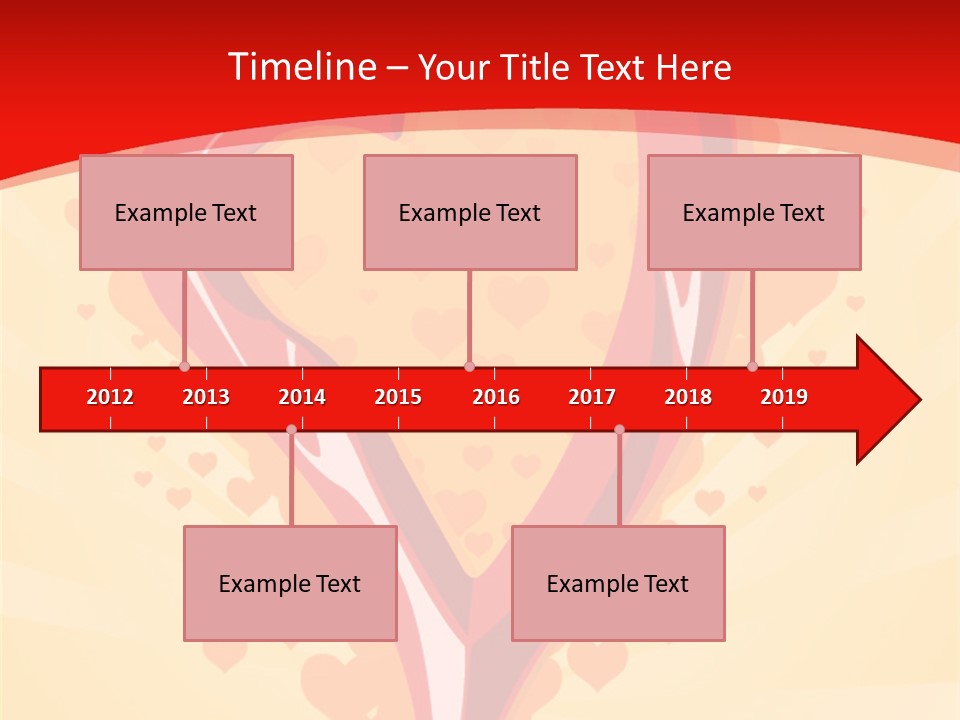 Timeline – Your Title Text Here

Example Text

Example Text

Example Text

2012 2013 2014 2015 2016 2017 2018 2019

Example Text

Example Text